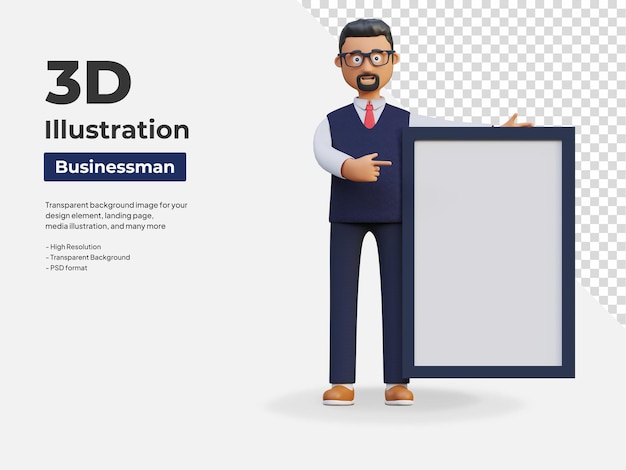 3D

Illustration

Businessman

Transparent background image for your design element, landing page, media illustration, and many more

- High Resolution
- Transparent Background
- PSD format